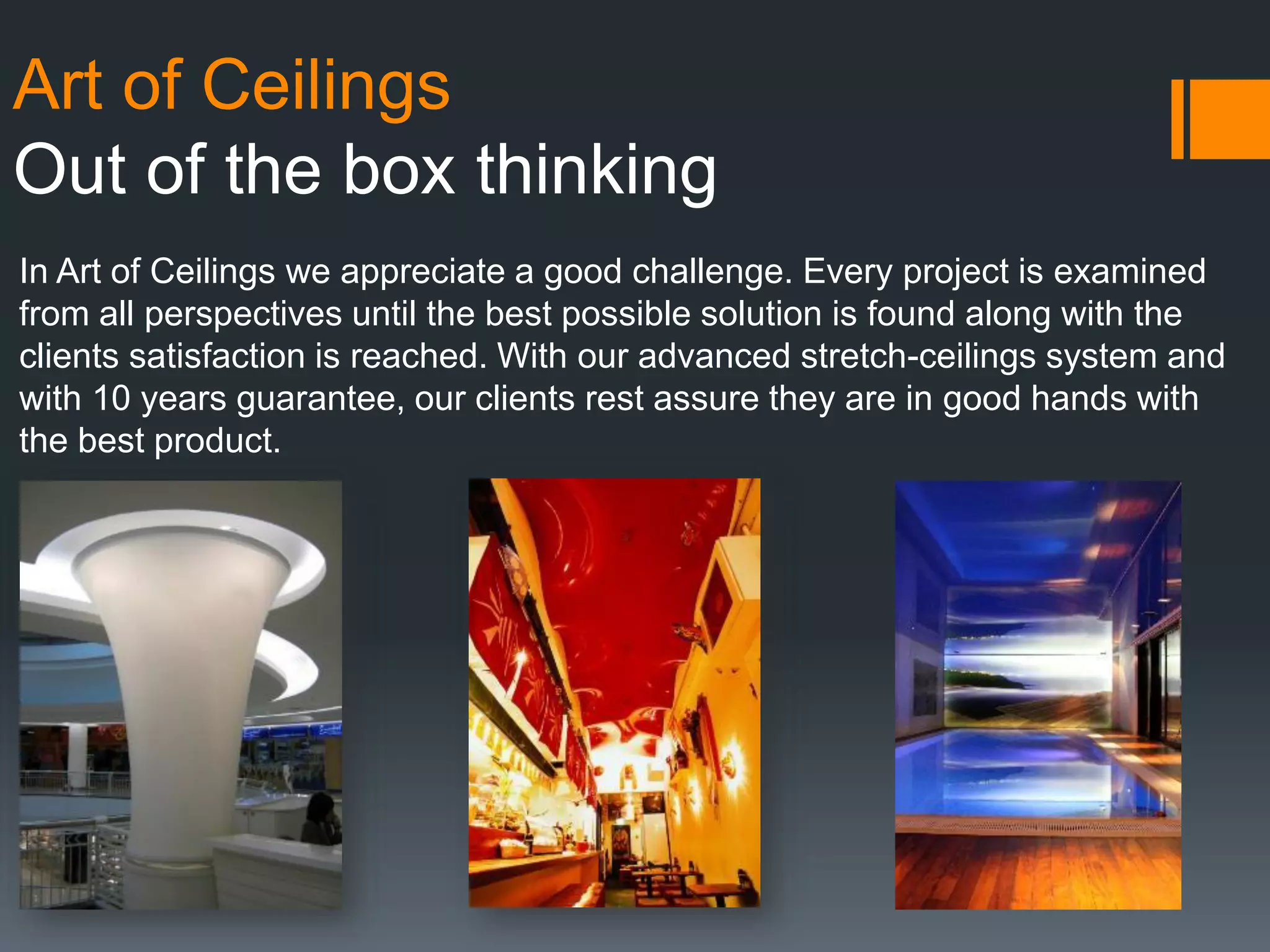 Art of Ceilings
Out of the box thinking

In Art of Ceilings we appreciate a good challenge. Every project is examined from all perspectives until the best possible solution is found along with the clients satisfaction is reached. With our advanced stretch-ceilings system and with 10 years guarantee, our clients rest assure they are in good hands with the best product.